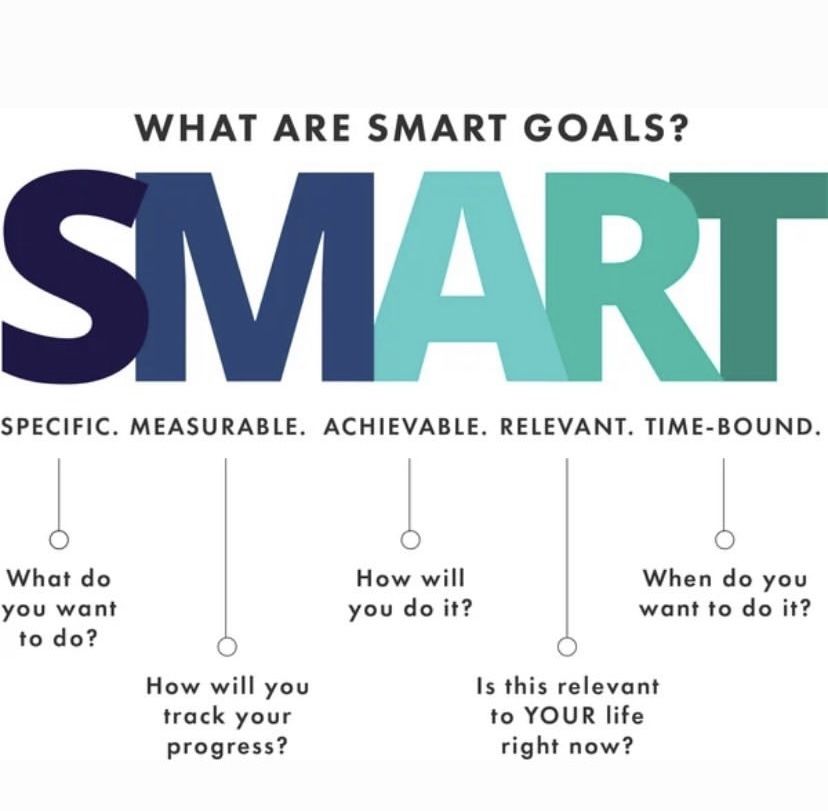 WHAT ARE SMART GOALS?

SMART

SPECIFIC. MEASURABLE. ACHIEVABLE. RELEVANT. TIME-BOUND.

What do you want to do?

How will you track your progress?

How will you do it?

Is this relevant to YOUR life right now?

When do you want to do it?